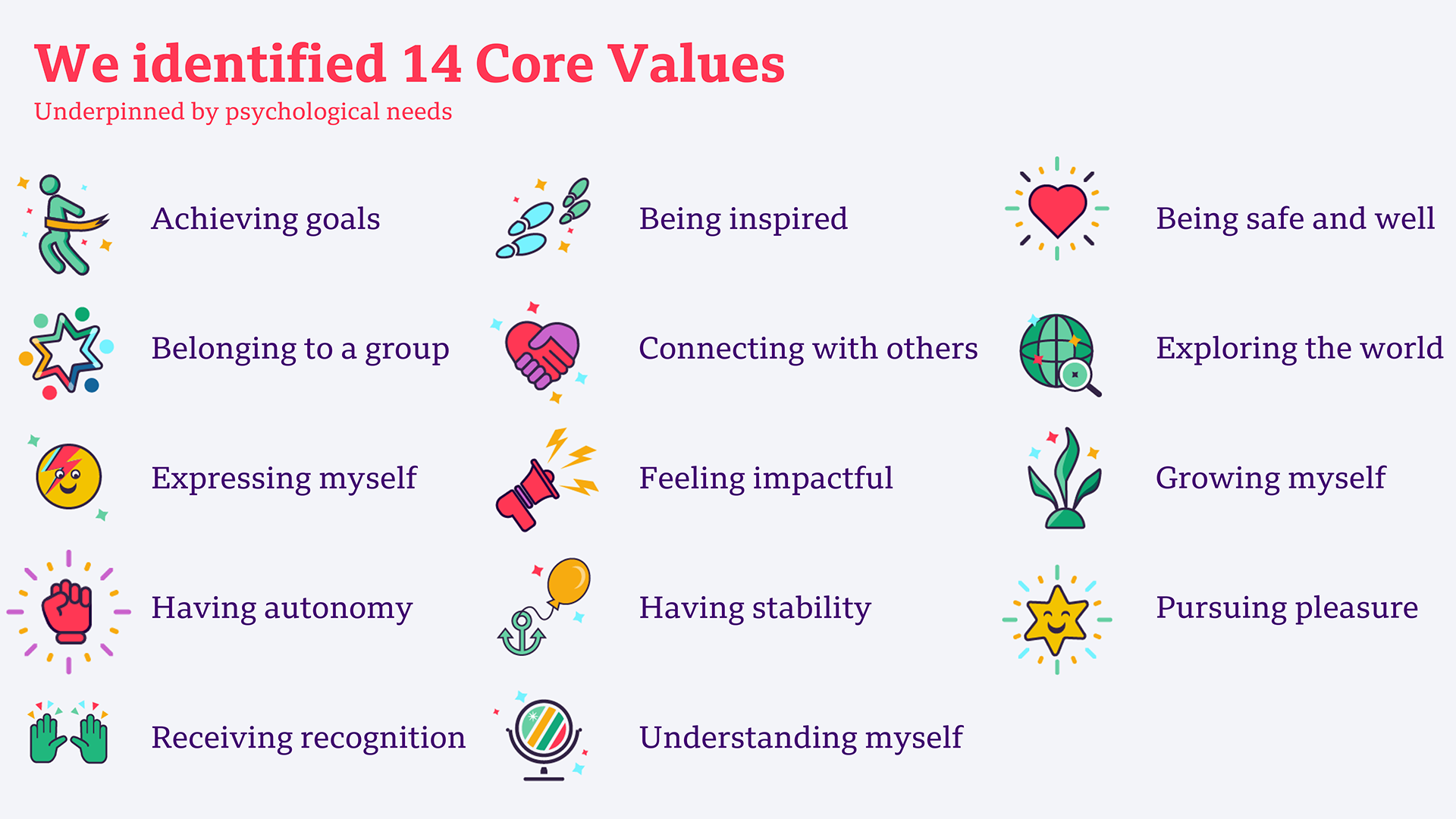 We identified 14 Core Values

Underpinned by psychological needs

Achieving goals

Belonging to a group

Expressing myself

Having autonomy

Receiving recognition

Being inspired

Connecting with others

Feeling impactful

Having stability

Understanding myself

Being safe and well

Exploring the world

Growing myself

Pursuing pleasure